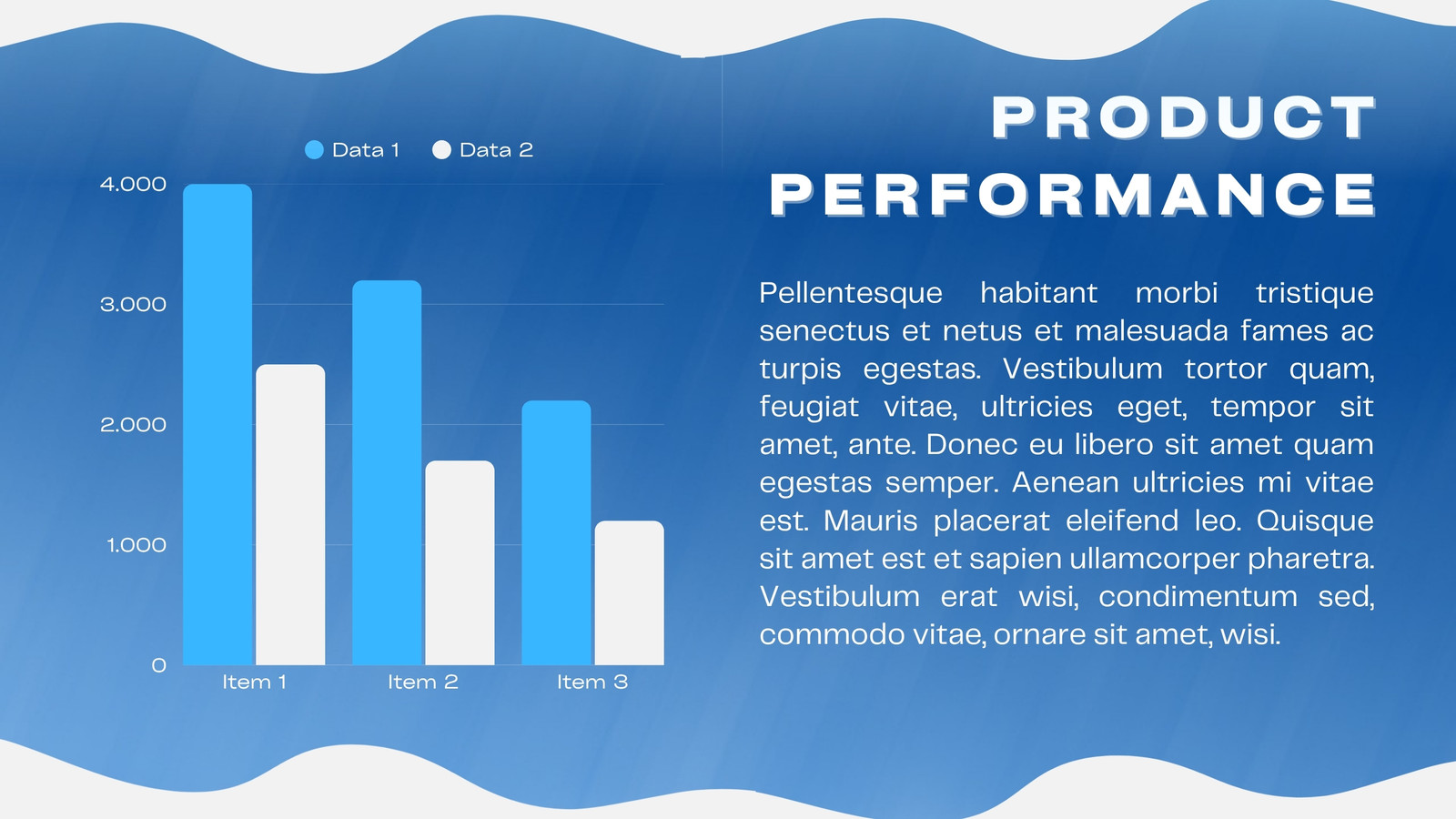 Data 1 Data 2

4.000

3.000

2.000

1.000

0

Item 1 Item 2 Item 3

PRODUCT PERFORMANCE

Pellentesque habitant morbi tristique senectus et netus et malesuada fames ac turpis egestas. Vestibulum tortor quam, feugiat vitae, ultricies eget, tempor sit amet, ante. Donec eu libero sit amet quam egestas semper. Aenean ultricies mi vitae est. Mauris placerat eleifend leo. Quisque sit amet est et sapien ullamcorper pharetra. Vestibulum erat wisi, condimentum sed, commodo vitae, ornare sit amet, wisi.